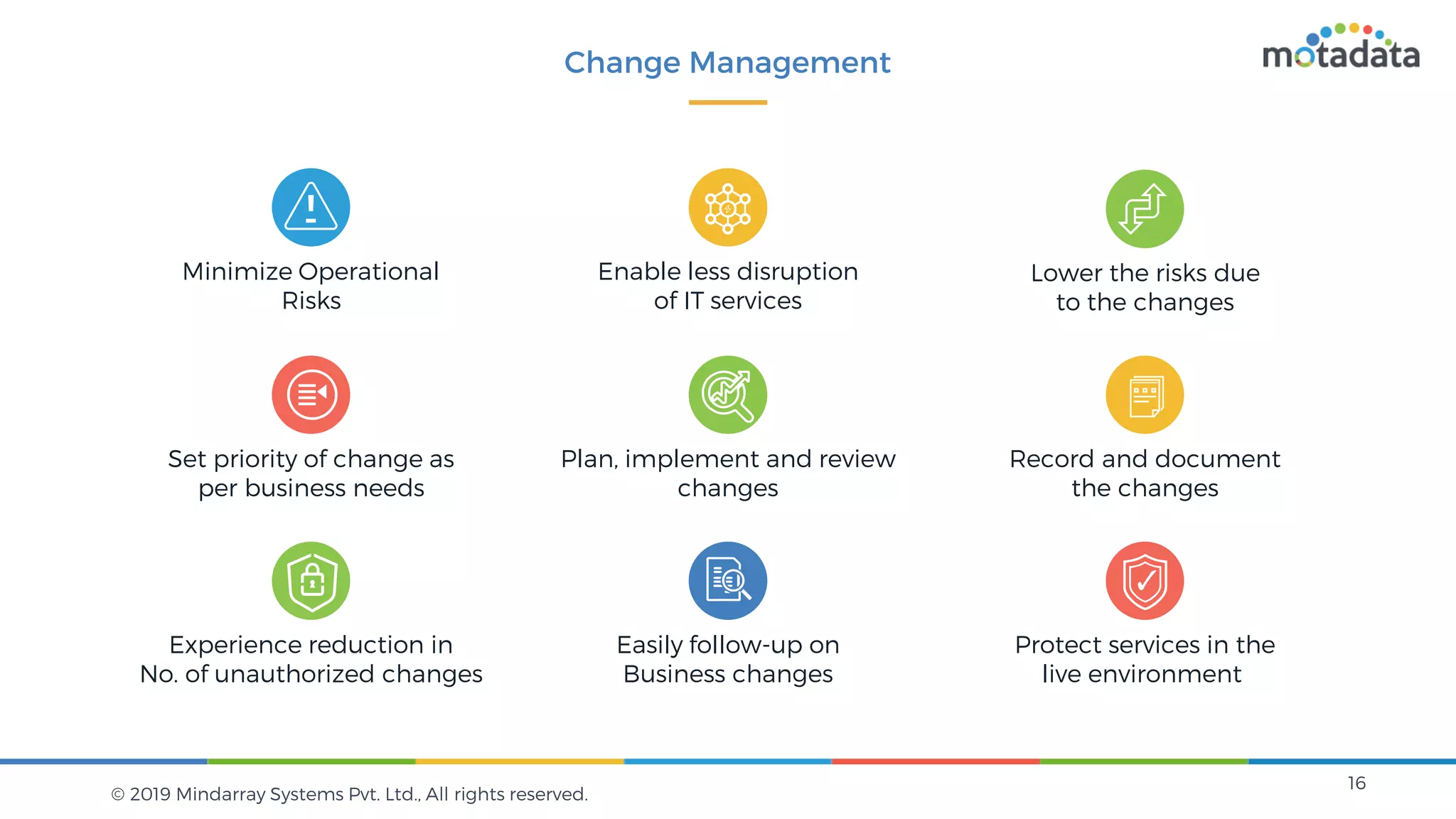 Change Management

motadata

Minimize Operational Risks

Enable less disruption of IT services

Lower the risks due to the changes

Set priority of change as per business needs

Plan, implement and review changes

Record and document the changes

Experience reduction in No. of unauthorized changes

Easily follow-up on Business changes

Protect services in the live environment

© 2019 Mindarray Systems Pvt. Ltd., All rights reserved.

16